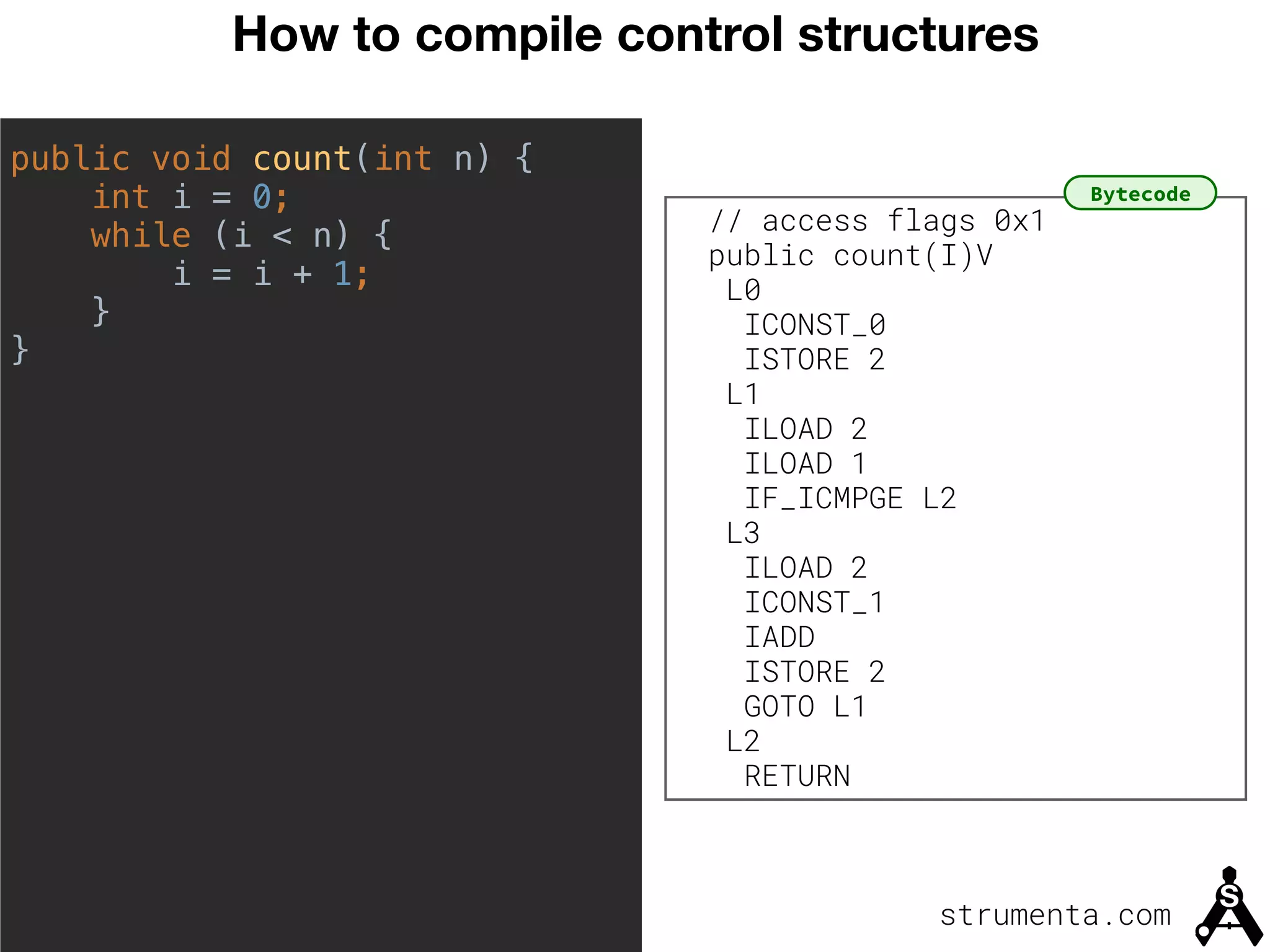 How to compile control structures

public void count(int n) {
    int i = 0;
    while (i < n) {
        i = i + 1;
    }
}

Bytecode

// access flags 0x1
public count(I)V
 L0
  ICONST_0
  ISTORE 2
 L1
  ILOAD 2
  ILOAD 1
  IF_ICMPGE L2
 L3
  ILOAD 2
  ICONST_1
  IADD
  ISTORE 2
  GOTO L1
 L2
  RETURN

strumenta.com

S